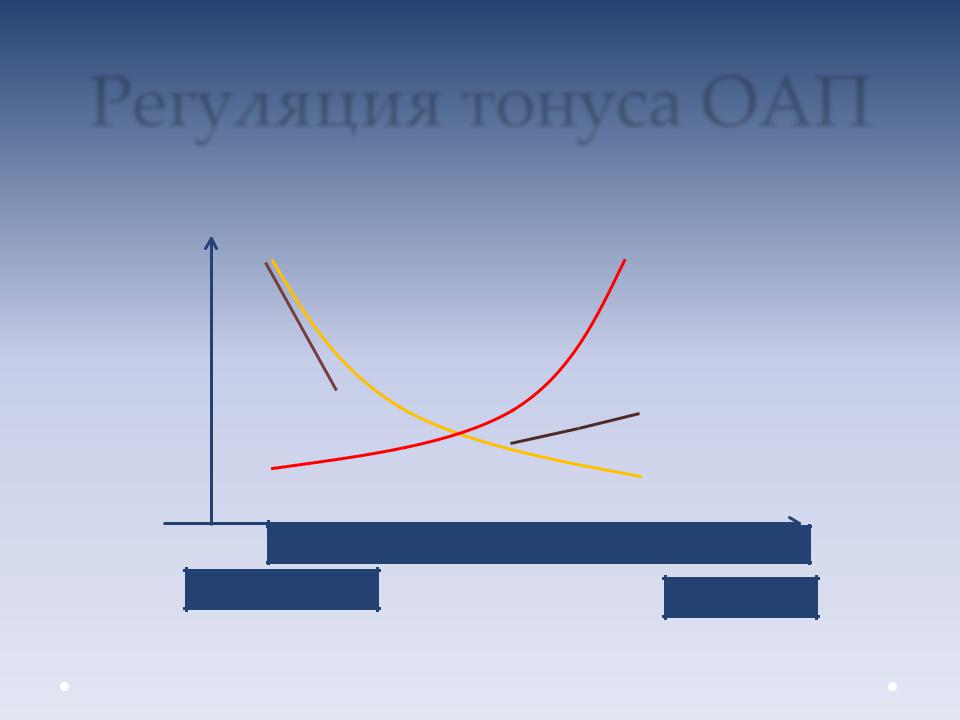 Регуляция тонуса ОАП